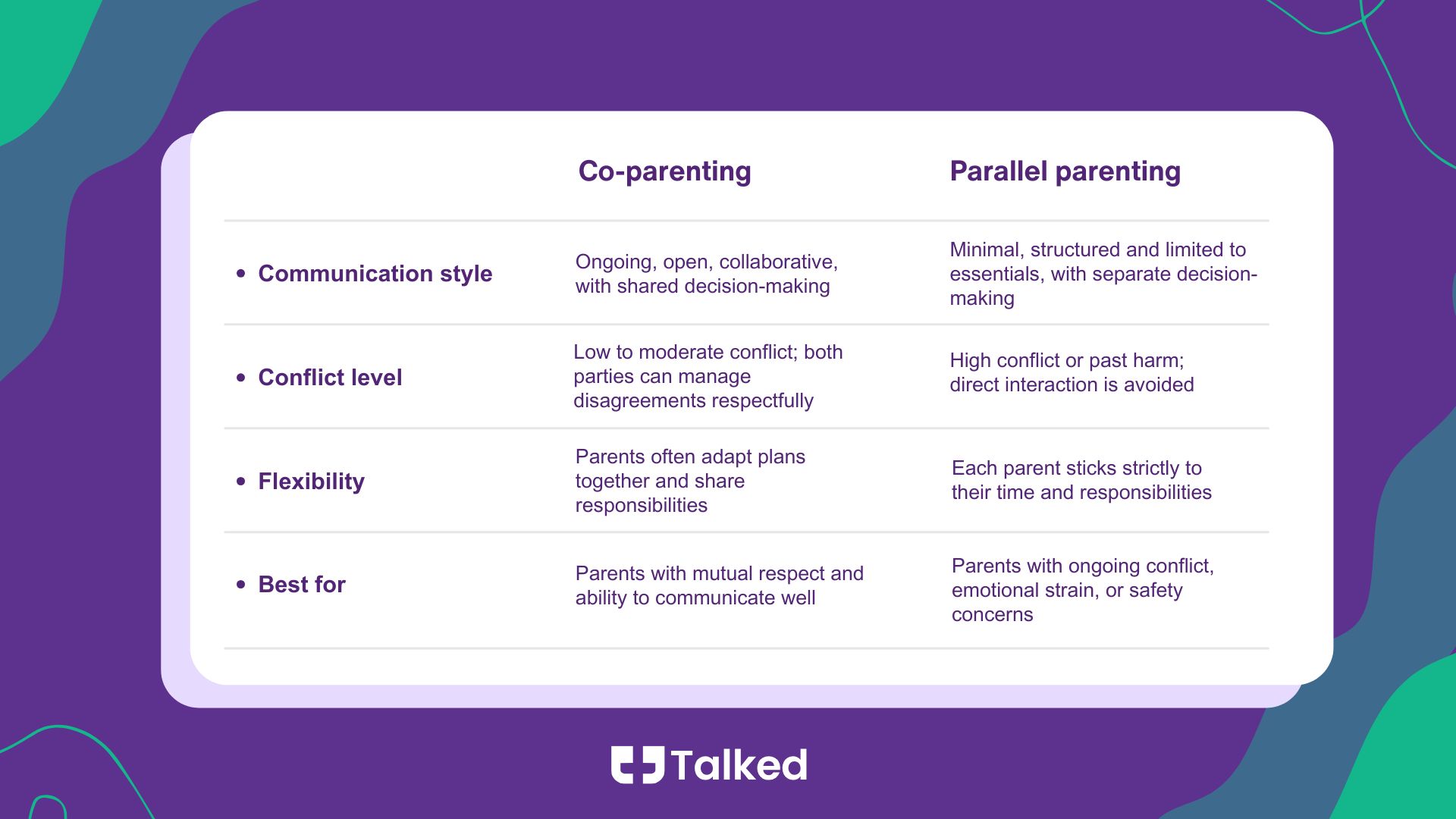 |  | Co-parenting | Parallel parenting |
|---|---|---|
| • Communication style | Ongoing, open, collaborative, with shared decision-making | Minimal, structured and limited to essentials, with separate decision-making |
| • Conflict level | Low to moderate conflict; both parties can manage disagreements respectfully | High conflict or past harm; direct interaction is avoided |
| • Flexibility | Parents often adapt plans together and share responsibilities | Each parent sticks strictly to their time and responsibilities |
| • Best for | Parents with mutual respect and ability to communicate well | Parents with ongoing conflict, emotional strain, or safety concerns |

Talked